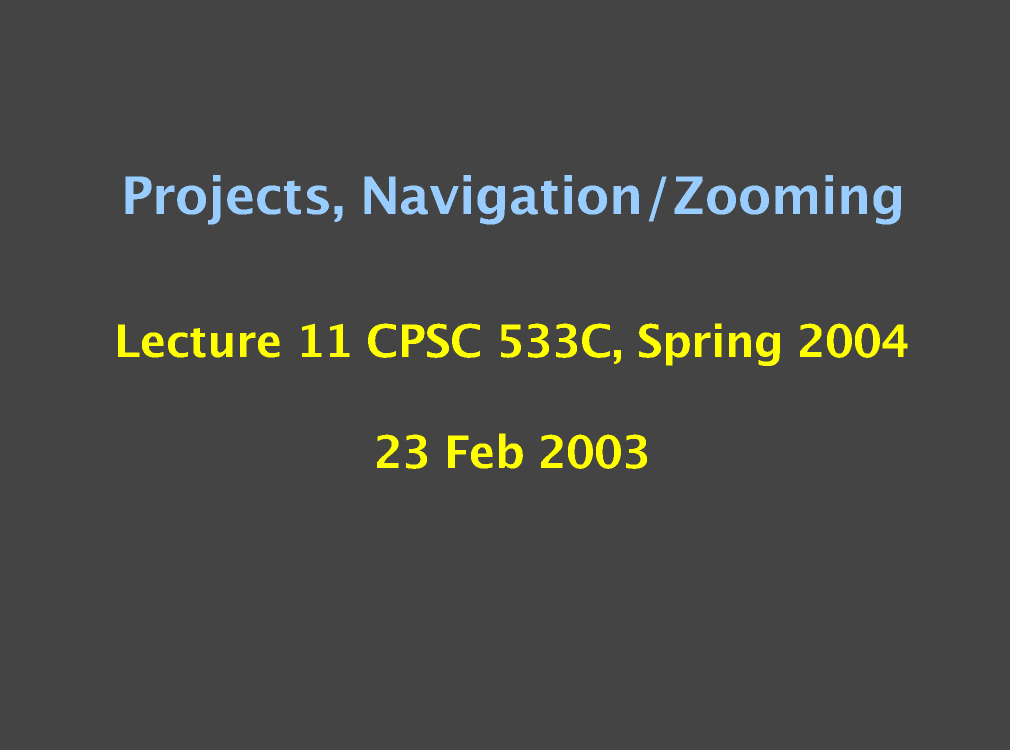 Projects, Navigation/Zooming

Lecture 11 CPSC 533C, Spring 2004

23 Feb 2003